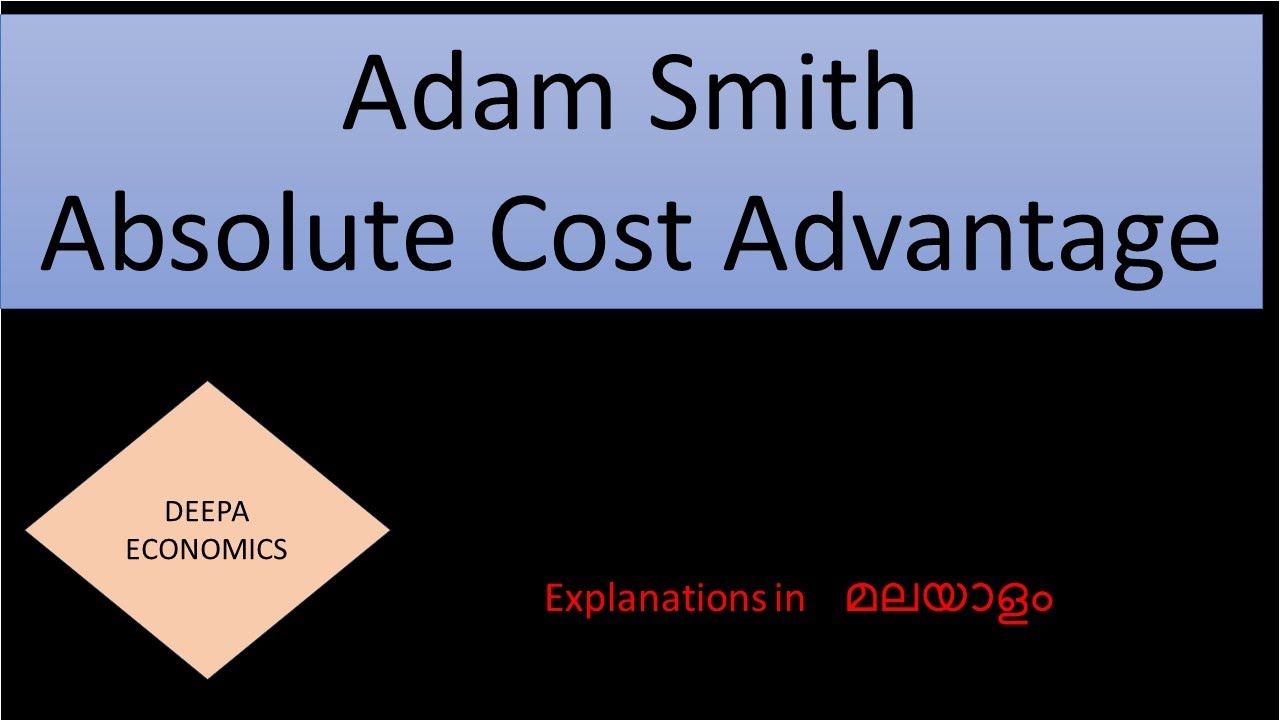 Adam Smith
Absolute Cost Advantage

DEEPA
ECONOMICS

Explanations in മലയാളം